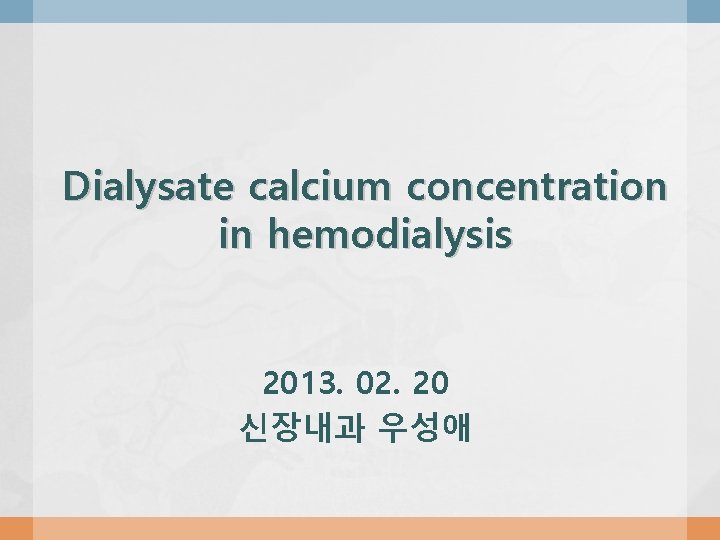 Dialysate calcium concentration in hemodialysis

2013. 02. 20
신장내과 우성애